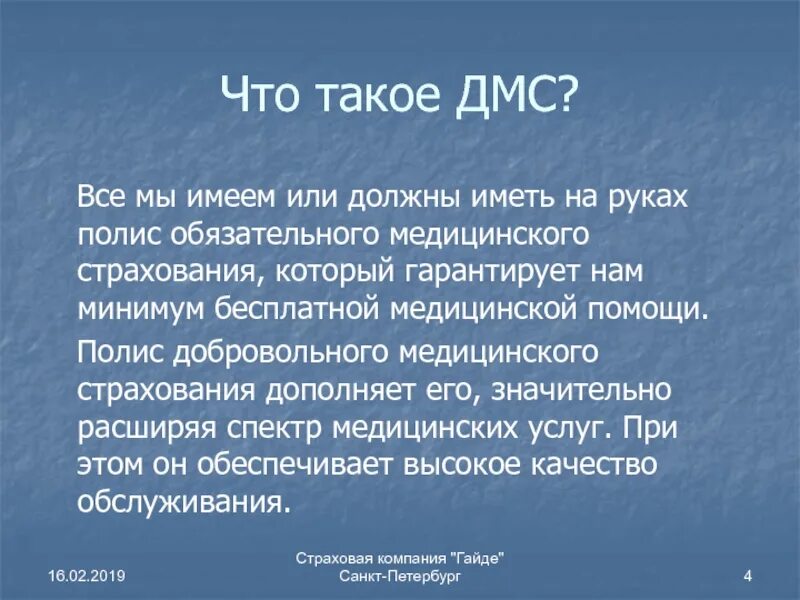 Что такое ДМС?

Все мы имеем или должны иметь на руках полис обязательного медицинского страхования, который гарантирует нам минимум бесплатной медицинской помощи.

Полис добровольного медицинского страхования дополняет его, значительно расширяя спектр медицинских услуг. При этом он обеспечивает высокое качество обслуживания.

16.02.2019

Страховая компания "Гайде"
Санкт-Петербург

4